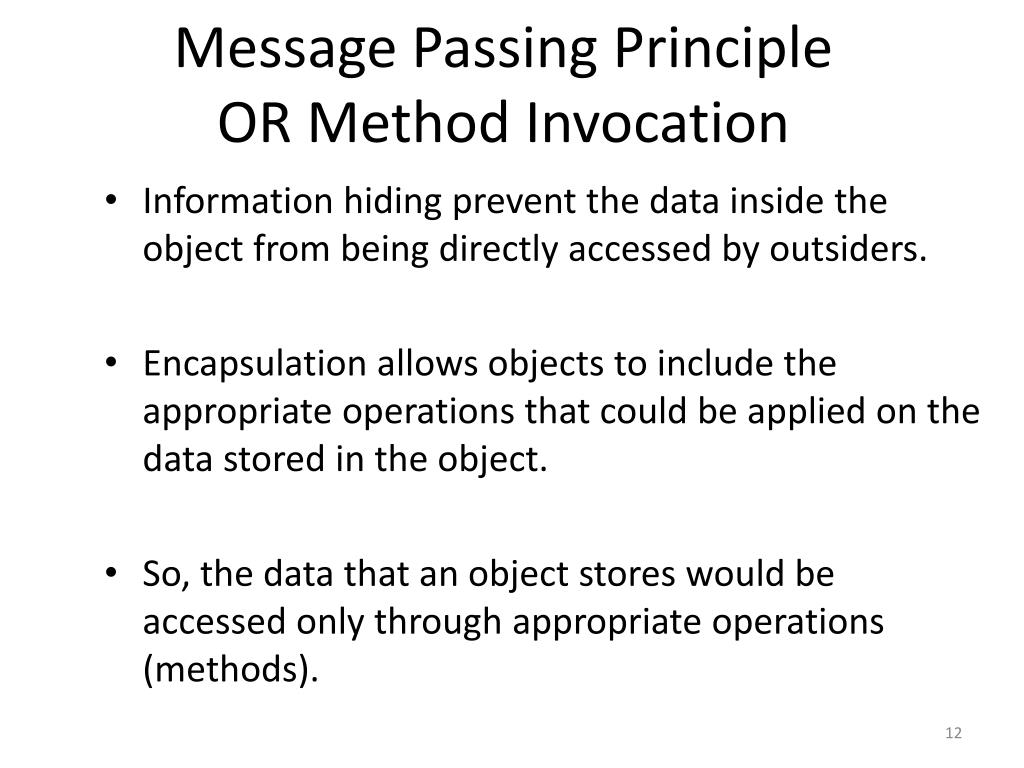 Message Passing Principle
OR Method Invocation

• Information hiding prevent the data inside the object from being directly accessed by outsiders.

• Encapsulation allows objects to include the appropriate operations that could be applied on the data stored in the object.

• So, the data that an object stores would be accessed only through appropriate operations (methods).

12